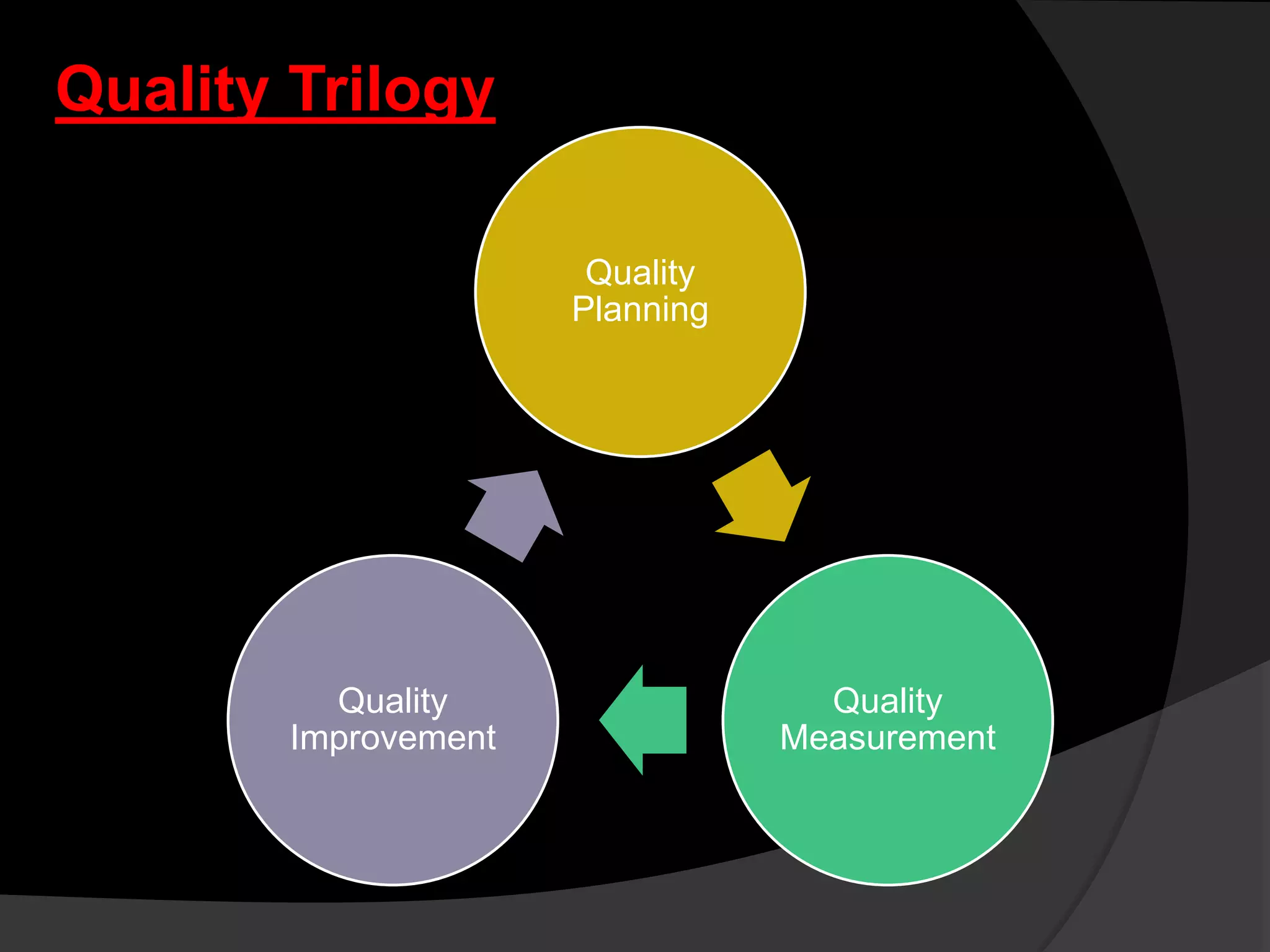 Quality Trilogy

Quality Planning

Quality Measurement

Quality Improvement